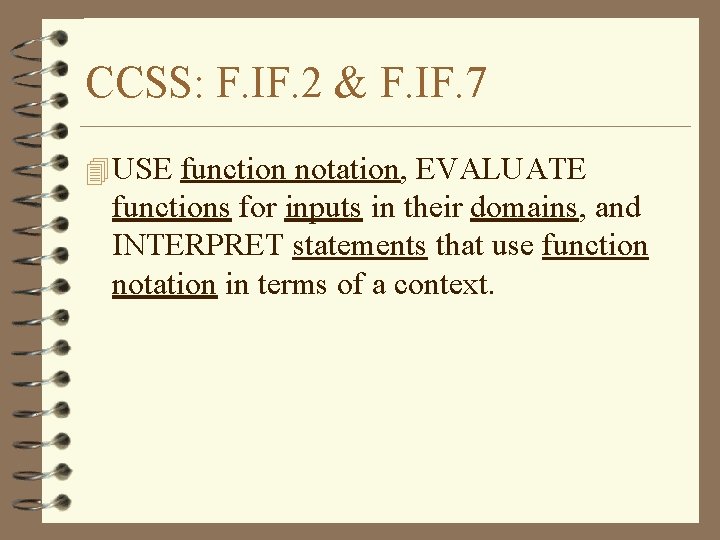 CCSS: F.IF.2 & F.IF.7

USE function notation, EVALUATE functions for inputs in their domains, and INTERPRET statements that use function notation in terms of a context.